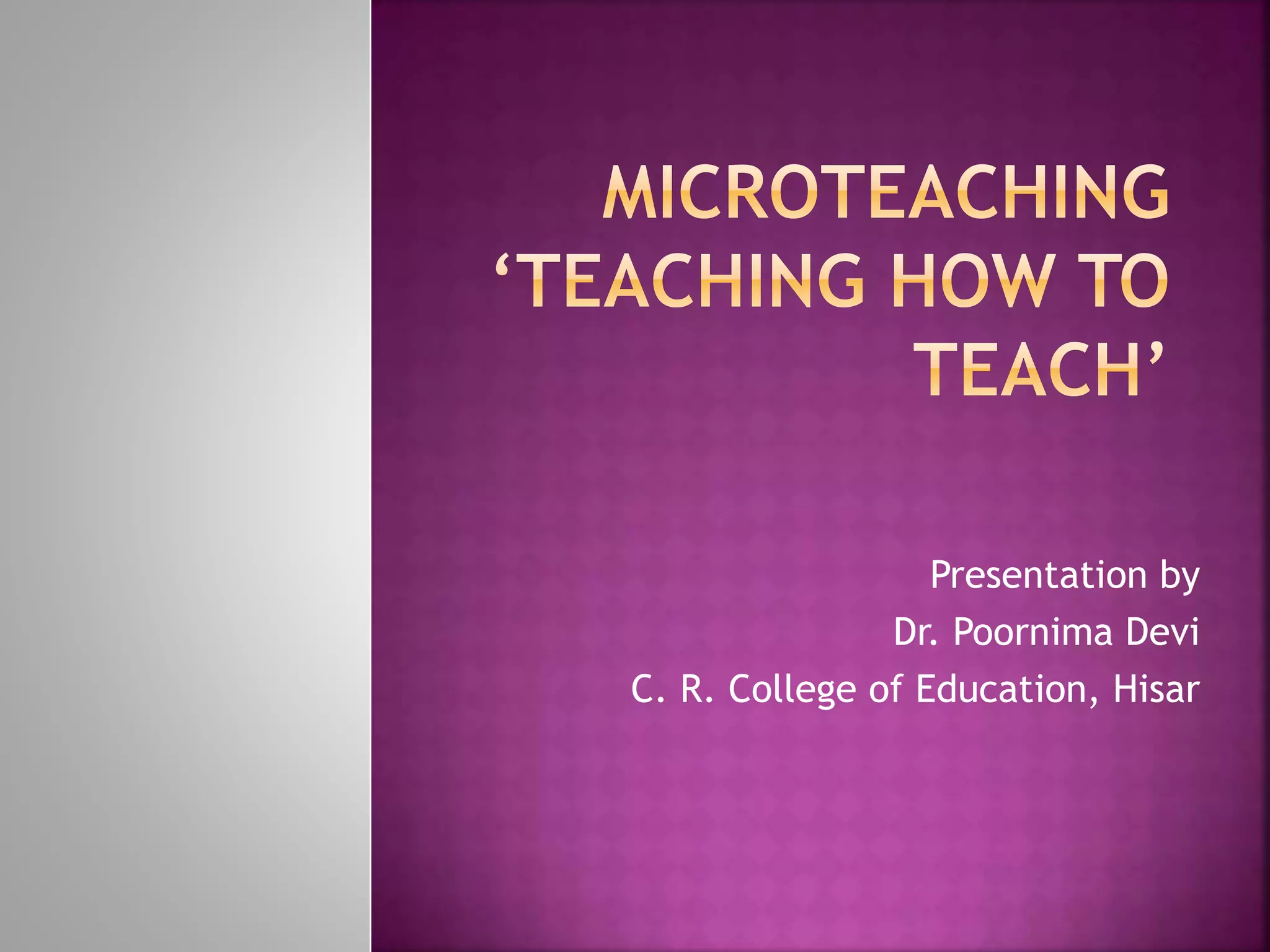 MICROTEACHING
‘TEACHING HOW TO TEACH’

Presentation by
Dr. Poornima Devi
C. R. College of Education, Hisar